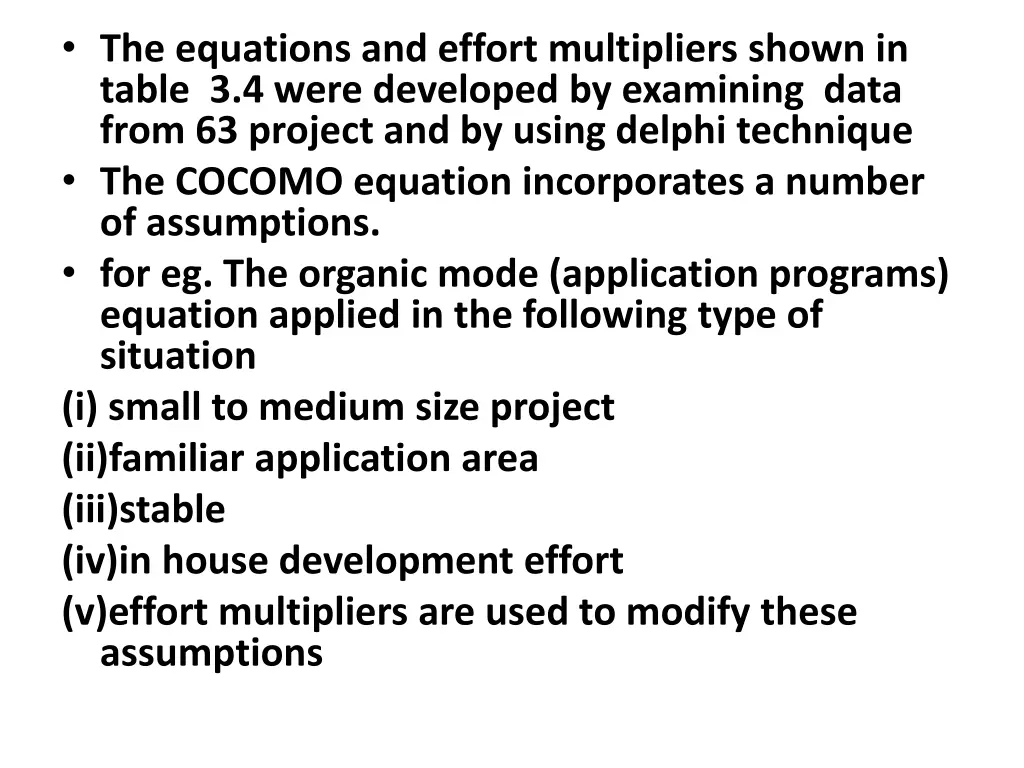 • The equations and effort multipliers shown in table 3.4 were developed by examining data from 63 project and by using delphi technique
• The COCOMO equation incorporates a number of assumptions.
• for eg. The organic mode (application programs) equation applied in the following type of situation
(i) small to medium size project
(ii)familiar application area
(iii)stable
(iv)in house development effort
(v)effort multipliers are used to modify these assumptions